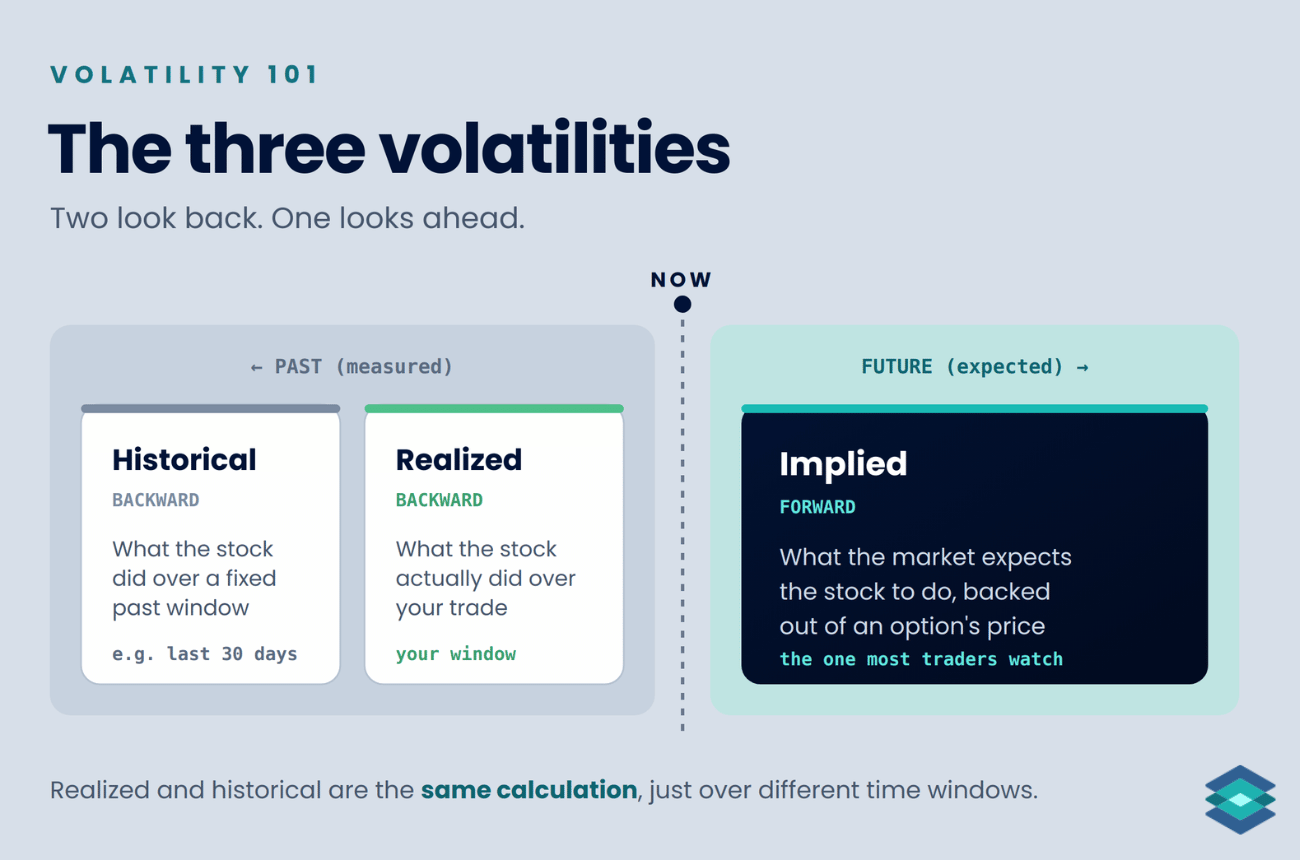 VOLATILITY 101

The three volatilities

Two look back. One looks ahead.

NOW

← PAST (measured)

Historical
BACKWARD
What the stock did over a fixed past window
e.g. last 30 days

Realized
BACKWARD
What the stock actually did over your trade
your window

FUTURE (expected) →

Implied
FORWARD
What the market expects the stock to do, backed out of an option's price
the one most traders watch

Realized and historical are the same calculation, just over different time windows.